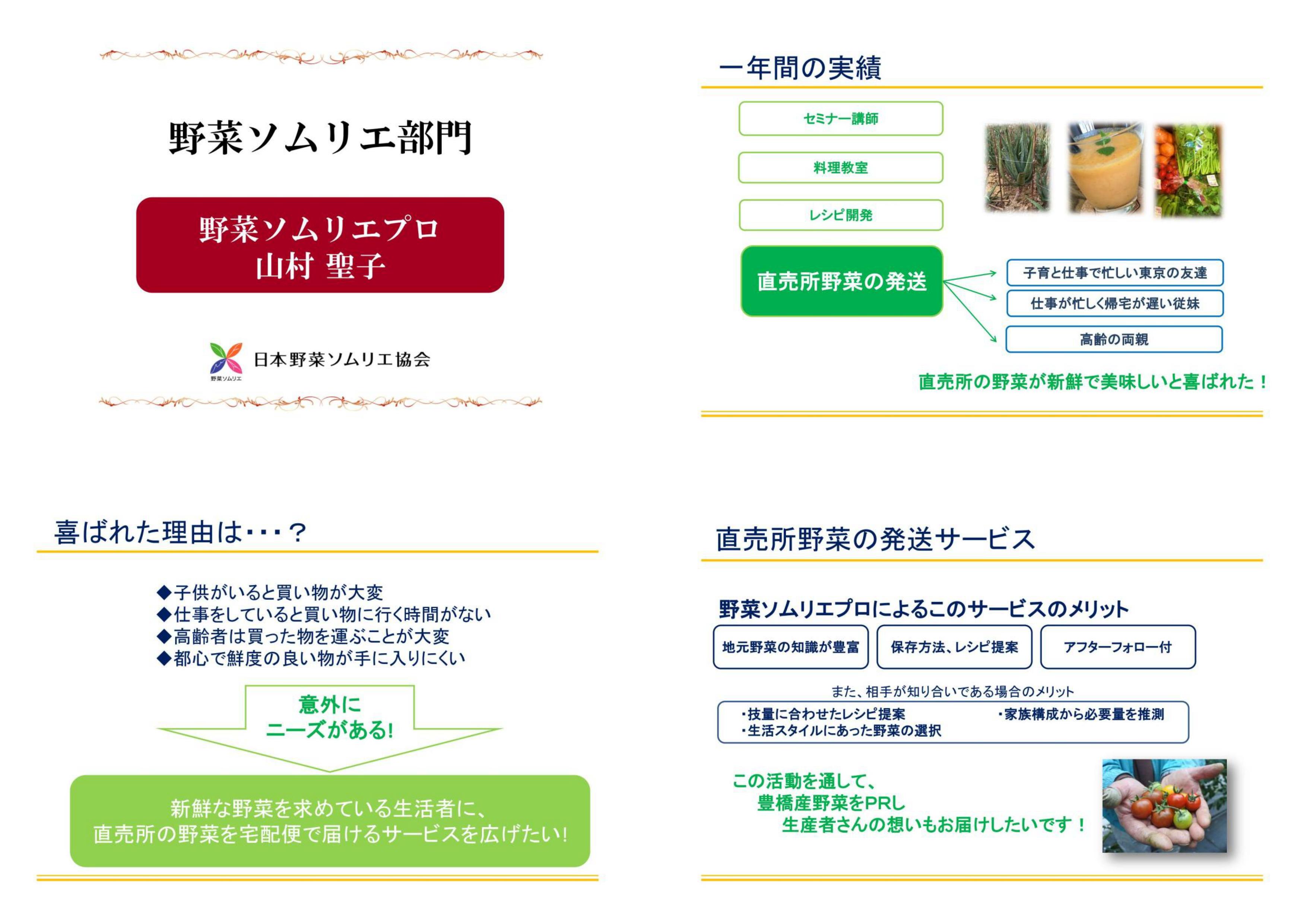 野菜ソムリエ部門

野菜ソムリエプロ
山村 聖子

野菜ソムリエ
日本野菜ソムリエ協会

一年間の実績

セミナー講師

料理教室

レシピ開発

直売所野菜の発送

子育と仕事で忙しい東京の友達

仕事が忙しく帰宅が遅い従妹

高齢の両親

直売所の野菜が新鮮で美味しいと喜ばれた！

喜ばれた理由は・・・？

◆子供がいると買い物が大変
◆仕事をしていると買い物に行く時間がない
◆高齢者は買った物を運ぶことが大変
◆都心で鮮度の良い物が手に入りにくい

意外に
ニーズがある!

新鮮な野菜を求めている生活者に、
直売所の野菜を宅配便で届けるサービスを広げたい!

直売所野菜の発送サービス

野菜ソムリエプロによるこのサービスのメリット

地元野菜の知識が豊富

保存方法、レシピ提案

アフターフォロー付

また、相手が知り合いである場合のメリット

・技量に合わせたレシピ提案
・生活スタイルにあった野菜の選択
・家族構成から必要量を推測

この活動を通して、
豊橋産野菜をPRし
生産者さんの想いもお届けしたいです！